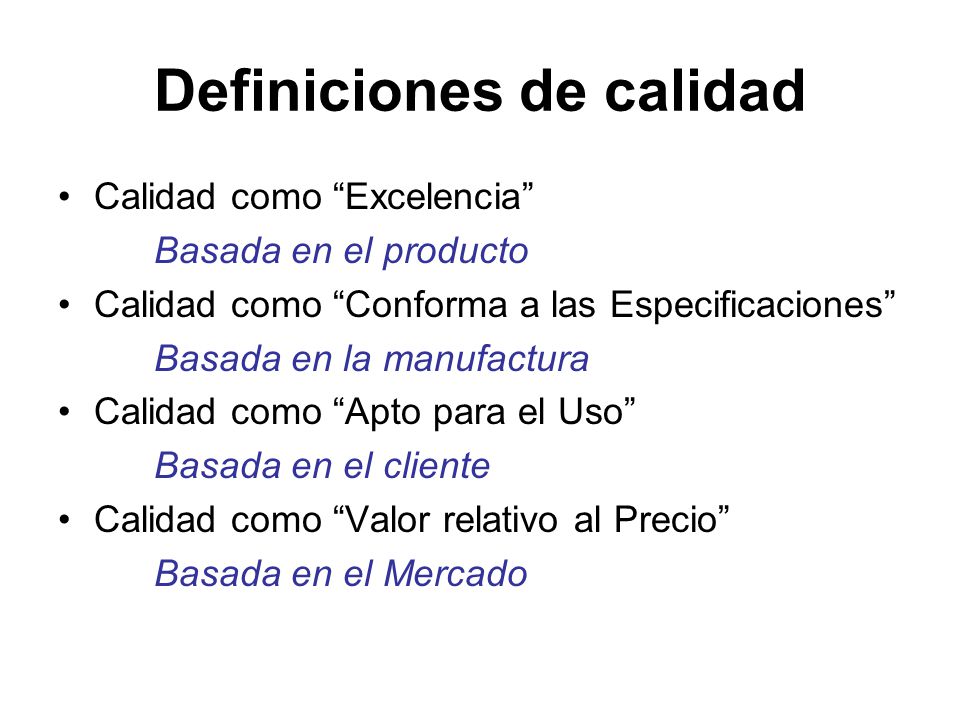 Definiciones de calidad

• Calidad como “Excelencia”
Basada en el producto
• Calidad como “Conforma a las Especificaciones”
Basada en la manufactura
• Calidad como “Apto para el Uso”
Basada en el cliente
• Calidad como “Valor relativo al Precio”
Basada en el Mercado